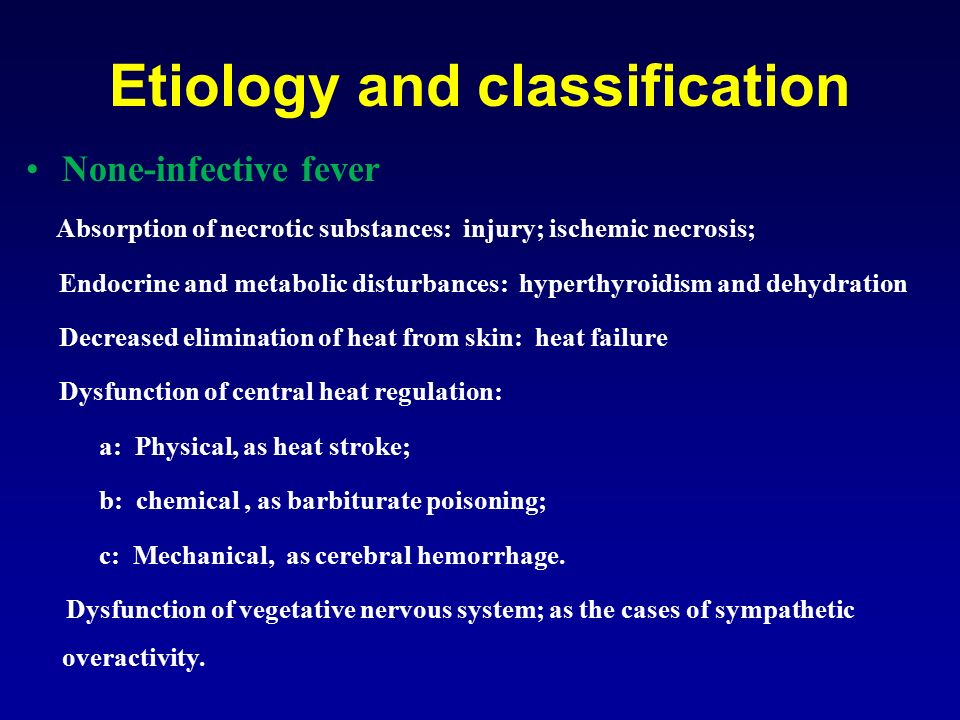 Etiology and classification

• None-infective fever

Absorption of necrotic substances: injury; ischemic necrosis;

Endocrine and metabolic disturbances: hyperthyroidism and dehydration

Decreased elimination of heat from skin: heat failure

Dysfunction of central heat regulation:

a: Physical, as heat stroke;

b: chemical , as barbiturate poisoning;

c: Mechanical, as cerebral hemorrhage.

Dysfunction of vegetative nervous system; as the cases of sympathetic overactivity.